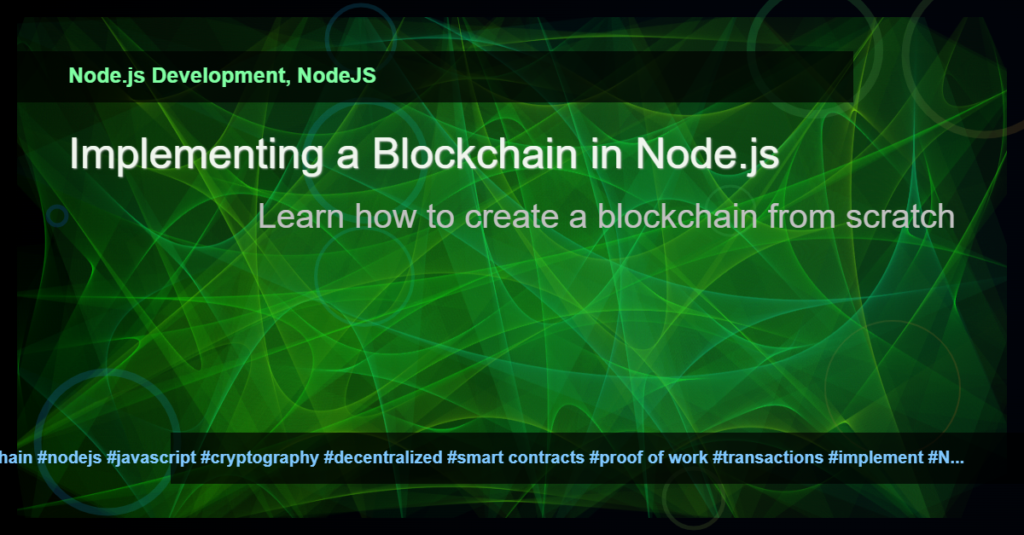 Node.js Development, NodeJS

Implementing a Blockchain in Node.js

Learn how to create a blockchain from scratch

hain #nodejs #javascript #cryptography #decentralized #smart contracts #proof of work #transactions #implement #N...